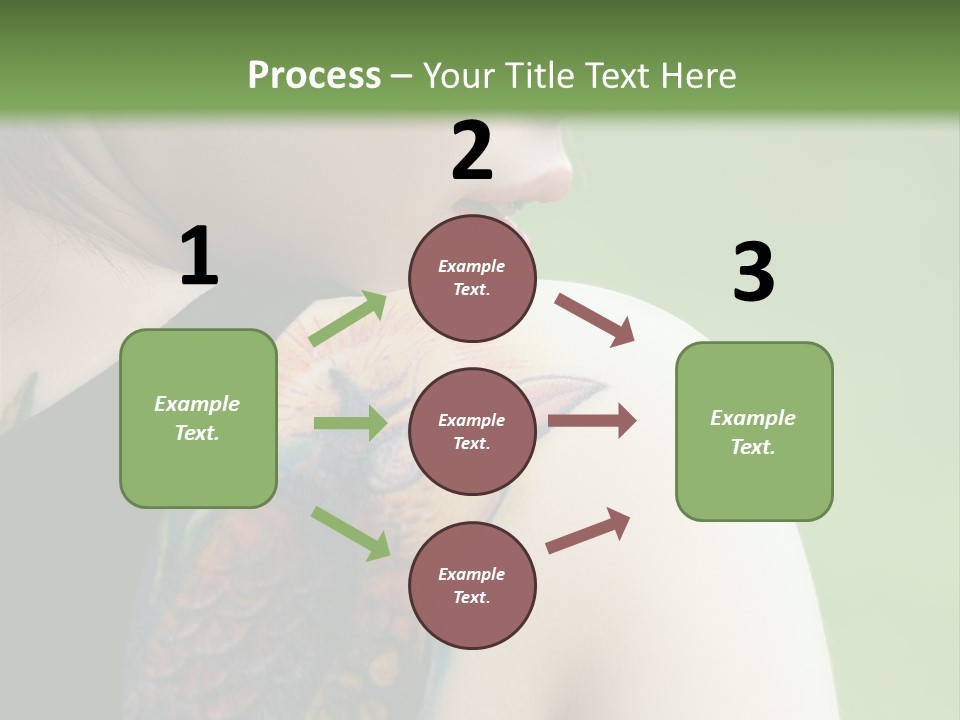 Process – Your Title Text Here

1

Example Text.

2

Example Text.

Example Text.

Example Text.

3

Example Text.